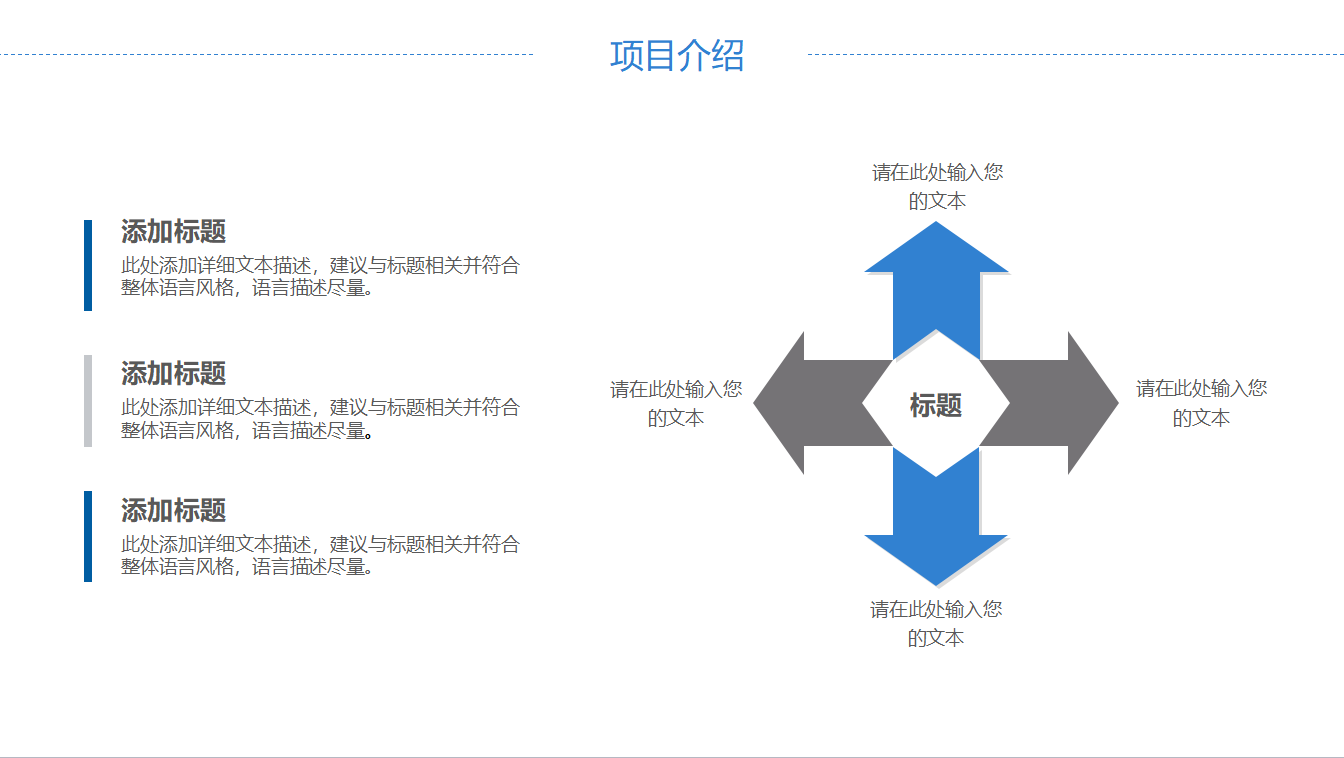 项目介绍

添加标题
此处添加详细文本描述，建议与标题相关并符合整体语言风格，语言描述尽量。

添加标题
此处添加详细文本描述，建议与标题相关并符合整体语言风格，语言描述尽量。

添加标题
此处添加详细文本描述，建议与标题相关并符合整体语言风格，语言描述尽量。

请在此处输入您的文本

请在此处输入您的文本

标题

请在此处输入您的文本

请在此处输入您的文本